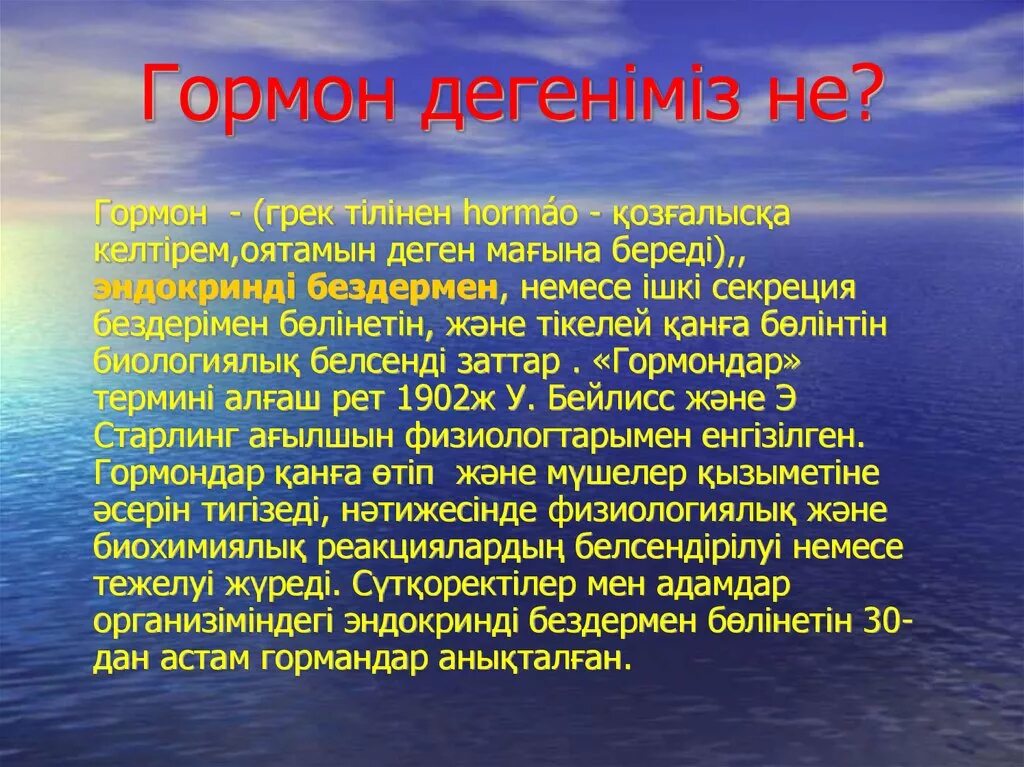 Гормон дегеніміз не?

Гормон - (грек тілінен hormáo - қозғалысқа келтірем,оятамын деген мағына береді),, эндокринді бездермен, немесе ішкі секреция бездерімен бөлінетін, және тікелей қанға бөлінтін биологиялық белсенді заттар . «Гормондар» термині алғаш рет 1902ж У. Бейлисс және Э Старлинг ағылшын физиологтарымен енгізілген. Гормондар қанға өтіп және мүшелер қызыметіне әсерін тигізеді, нәтижесінде физиологиялық және биохимиялық реакциялардың белсендірілуі немесе тежелуі жүреді. Сүтқоректілер мен адамдар организіміндегі эндокринді бездермен бөлінетін 30-дан астам гормандар анықталған.